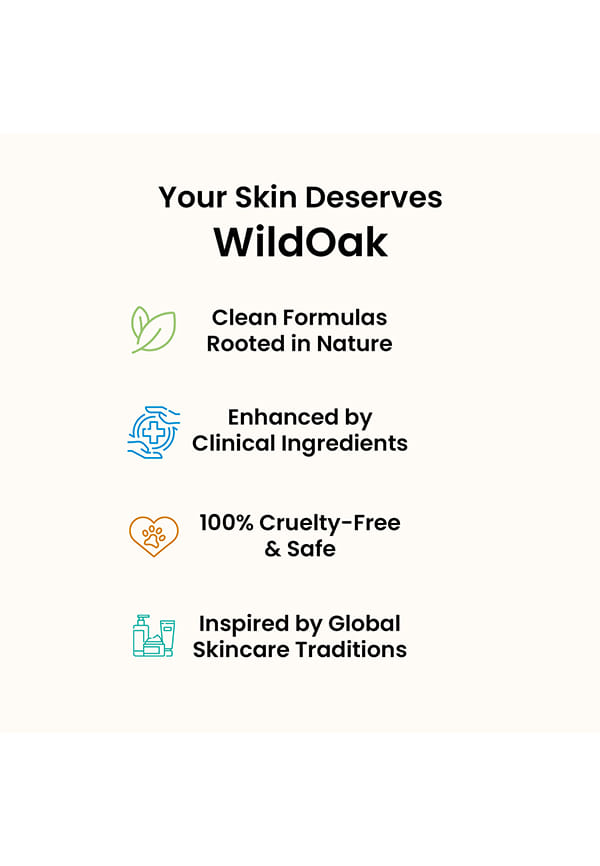 Your Skin Deserves
WildOak

Clean Formulas
Rooted in Nature

Enhanced by
Clinical Ingredients

100% Cruelty-Free
& Safe

Inspired by Global
Skincare Traditions